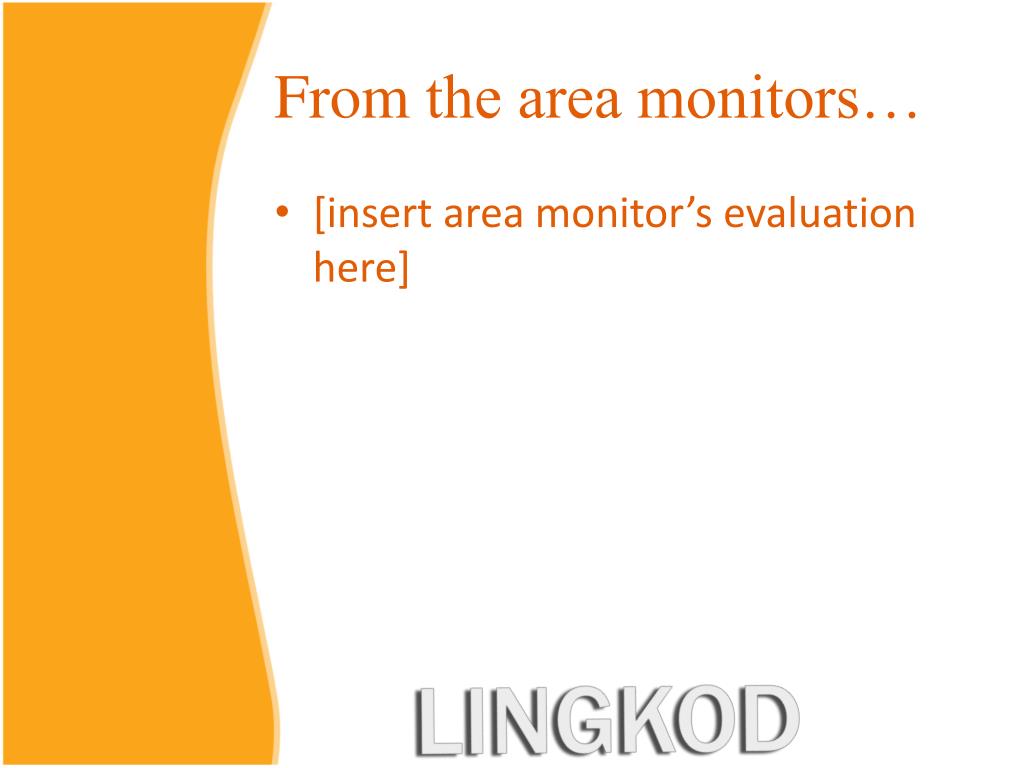 From the area monitors…

• [insert area monitor’s evaluation here]

LINGKOD